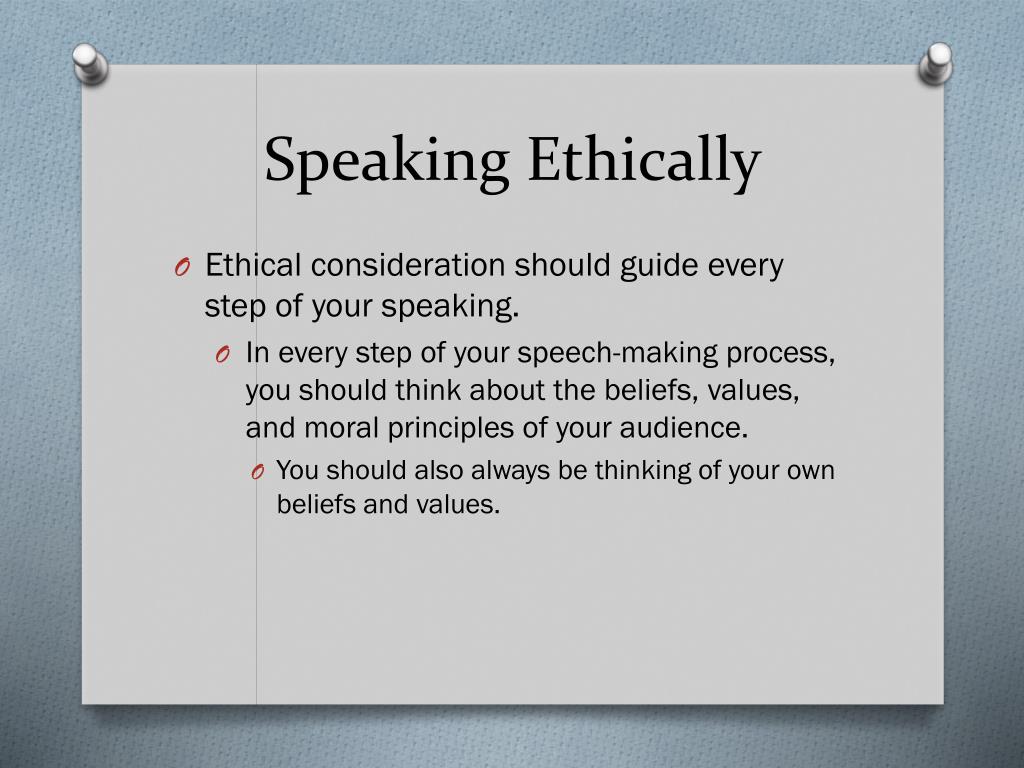 Speaking Ethically

O Ethical consideration should guide every step of your speaking.

O In every step of your speech-making process, you should think about the beliefs, values, and moral principles of your audience.

O You should also always be thinking of your own beliefs and values.